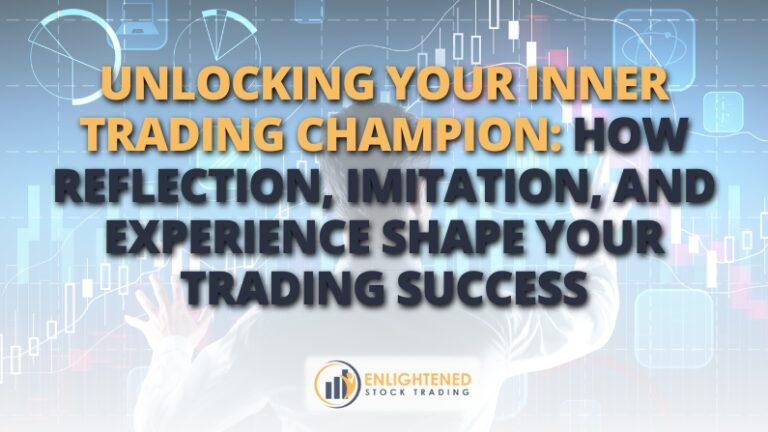 UNLOCKING YOUR INNER TRADING CHAMPION: HOW REFLECTION, IMITATION, AND EXPERIENCE SHAPE YOUR TRADING SUCCESS

ENLIGHTENED STOCK TRADING